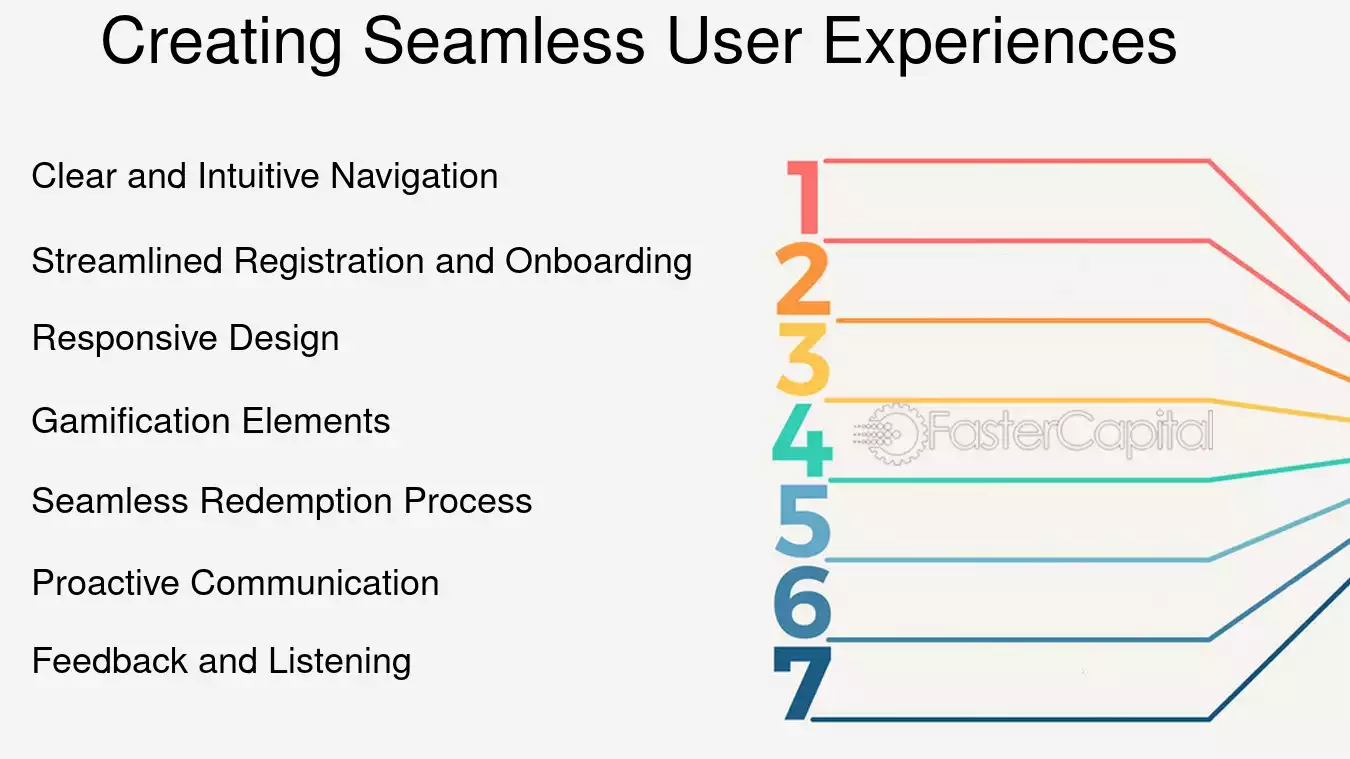 Creating Seamless User Experiences

Clear and Intuitive Navigation

Streamlined Registration and Onboarding

Responsive Design

Gamification Elements

Seamless Redemption Process

Proactive Communication

Feedback and Listening

1
2
3
4
5
6
7

FasterCapital